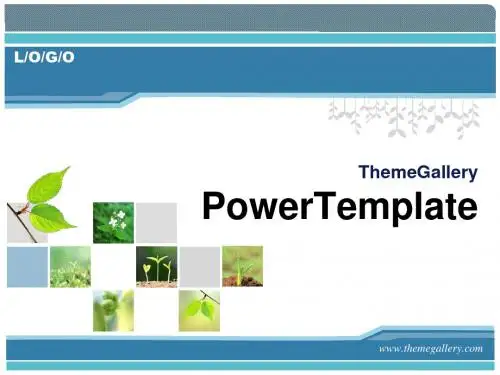 L/O/G/O

ThemeGallery

PowerTemplate

www.themegallery.com